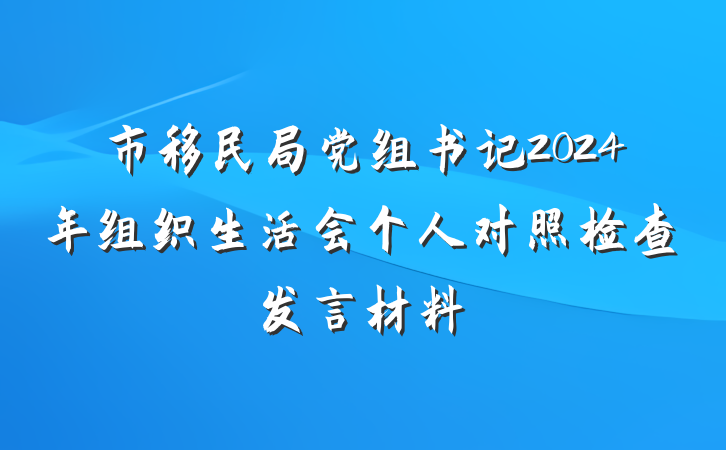 市移民局党组书记2024年组织生活会个人对照检查发言材料